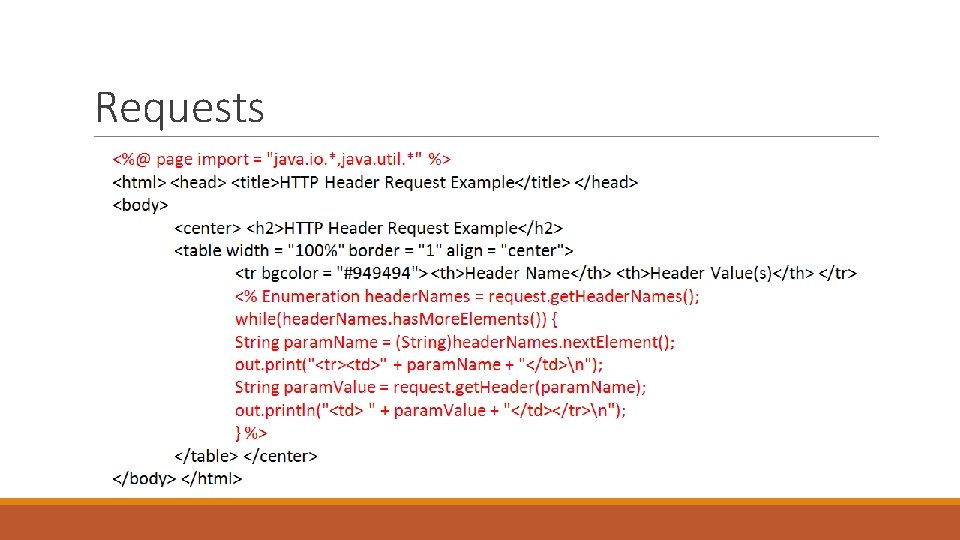 Requests

<%@ page import = "java.io.*,java.util.*" %>
<html> <head> <title>HTTP Header Request Example</title> </head>
<body>
<center> <h2>HTTP Header Request Example</h2>
<table width = "100%" border = "1" align = "center">
<tr bgcolor = "#949494"> <th>Header Name</th> <th>Header Value(s)</th> </tr>
<% Enumeration headerNames = request.getHeaderNames();
while(headerNames.hasMoreElements()) {
String paramName = (String)headerNames.nextElement();
out.print("<tr><td>" + paramName + "</td>\n");
String paramValue = request.getHeader(paramName);
out.println("<td> " + paramValue + "</td></tr>\n");
} %>
</table> </center>
</body> </html>